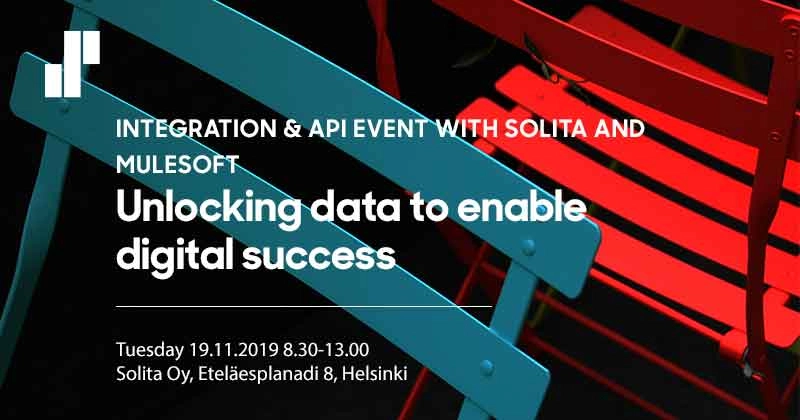 INTEGRATION & API EVENT WITH SOLITA AND MULESOFT

Unlocking data to enable digital success

Tuesday 19.11.2019 8.30-13.00
Solita Oy, Eteläesplanadi 8, Helsinki